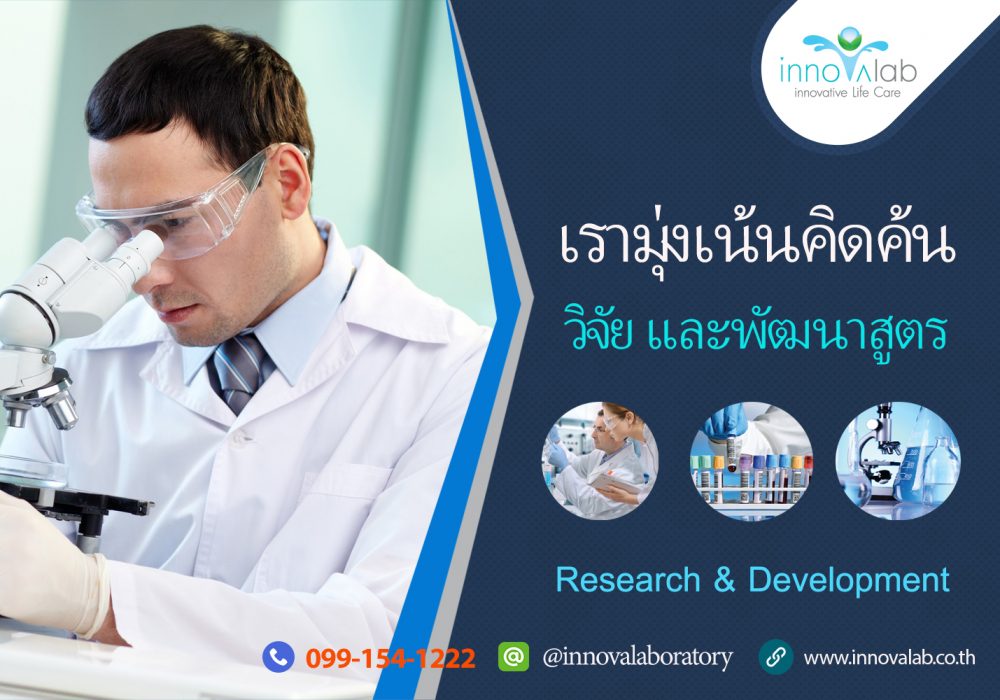 innovalab
innovative Life Care

เรามุ่งเน้นคิดค้น
วิจัย และพัฒนาสูตร

Research & Development

099-154-1222 @innovalaboratory www.innovalab.co.th